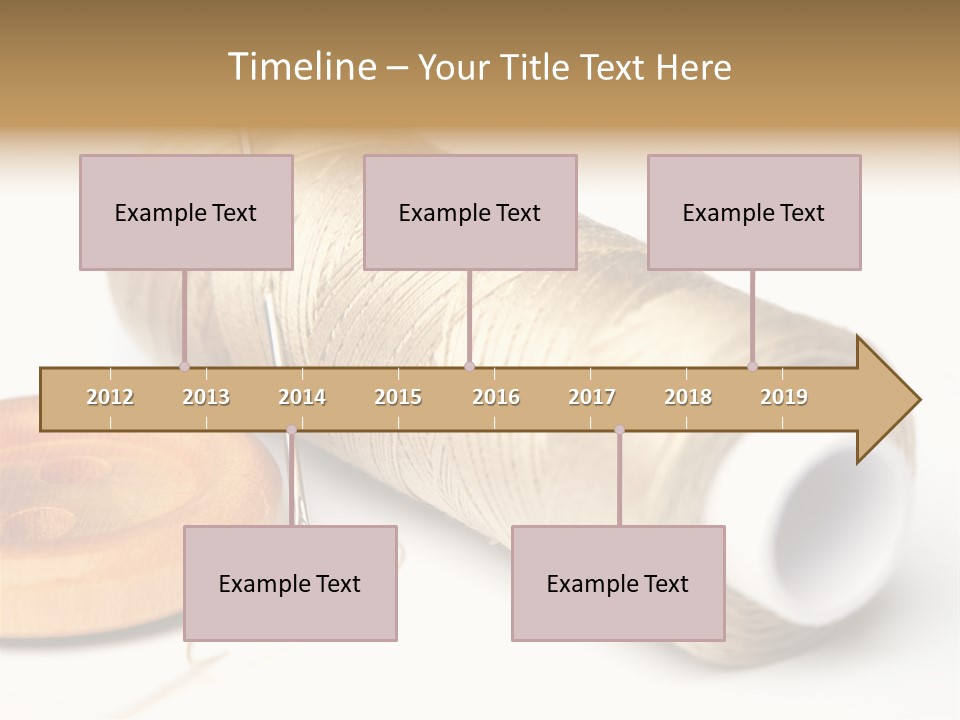 Timeline – Your Title Text Here

Example Text

Example Text

Example Text

2012 2013 2014 2015 2016 2017 2018 2019

Example Text

Example Text